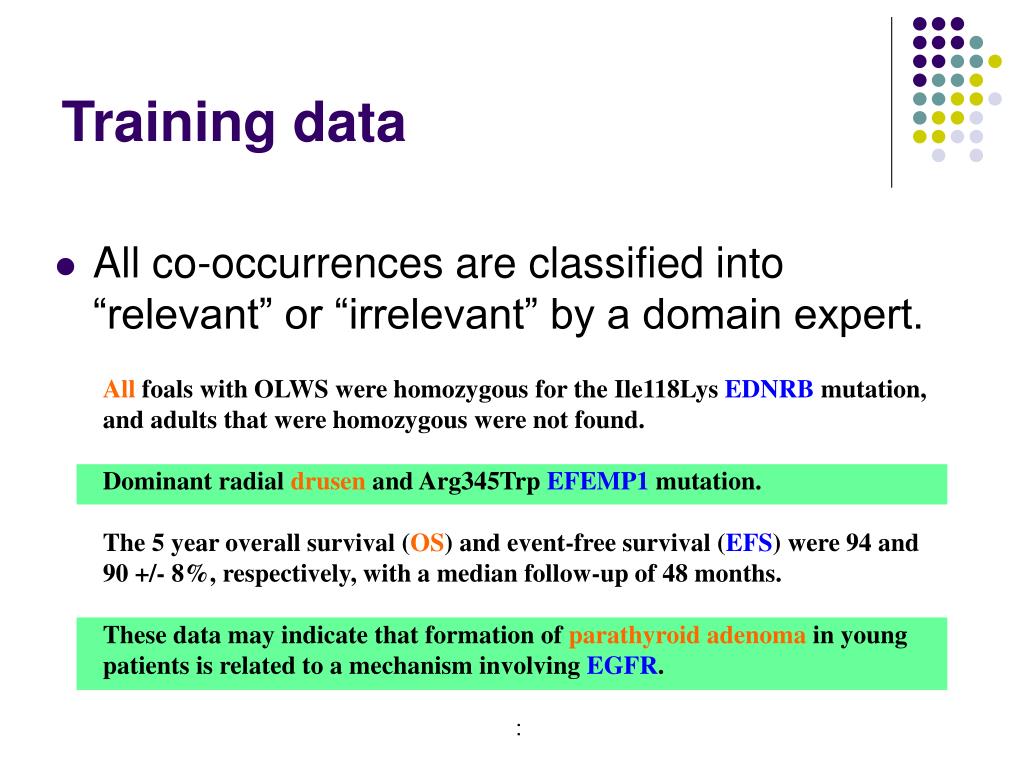 Training data

All co-occurrences are classified into “relevant” or “irrelevant” by a domain expert.

All foals with OLWS were homozygous for the Ile118Lys EDNRB mutation, and adults that were homozygous were not found.

Dominant radial drusen and Arg345Trp EFEMP1 mutation.

The 5 year overall survival (OS) and event-free survival (EFS) were 94 and 90 +/- 8%, respectively, with a median follow-up of 48 months.

These data may indicate that formation of parathyroid adenoma in young patients is related to a mechanism involving EGFR.

: